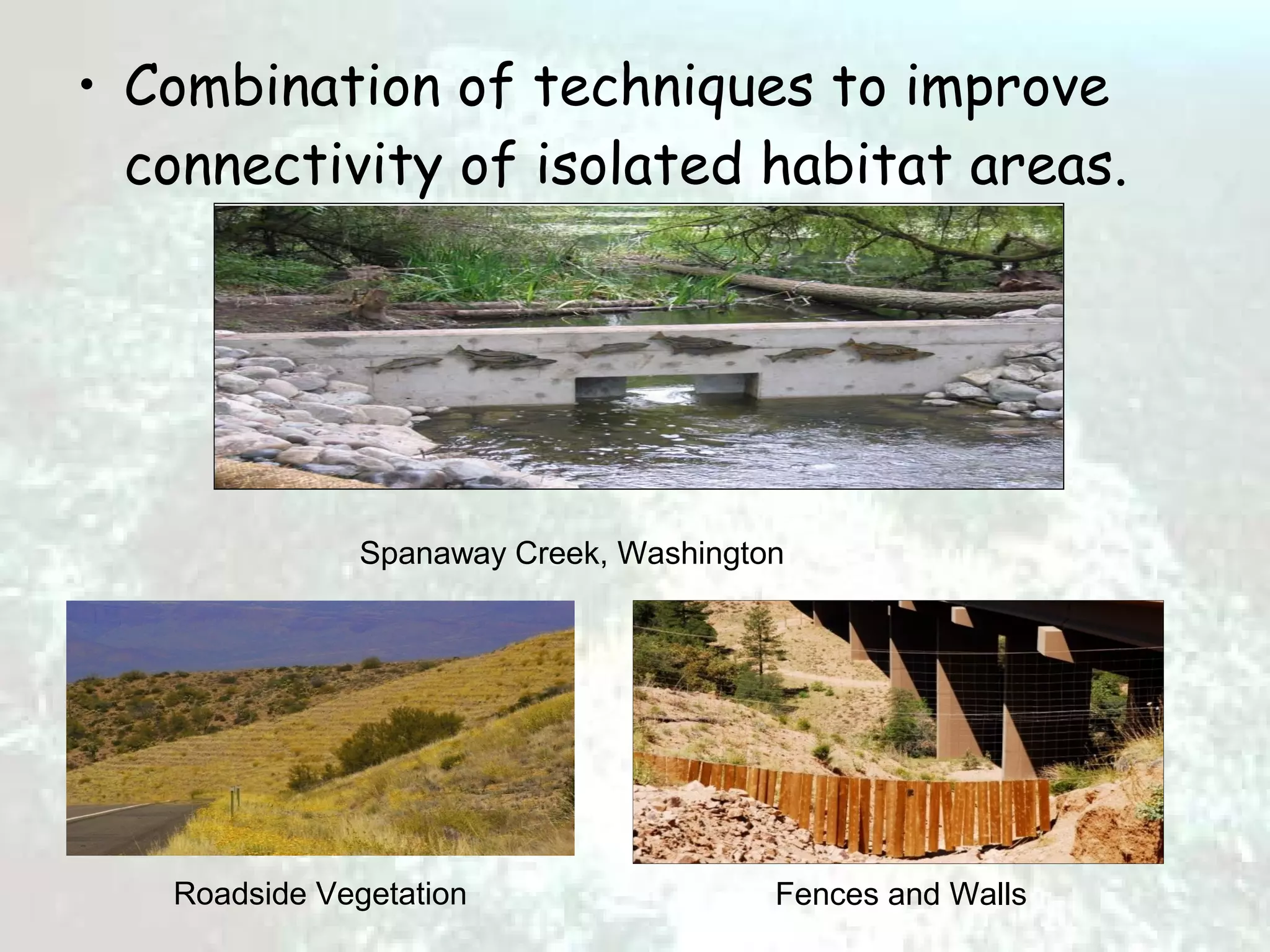 • Combination of techniques to improve connectivity of isolated habitat areas.

Spanaway Creek, Washington

Roadside Vegetation

Fences and Walls